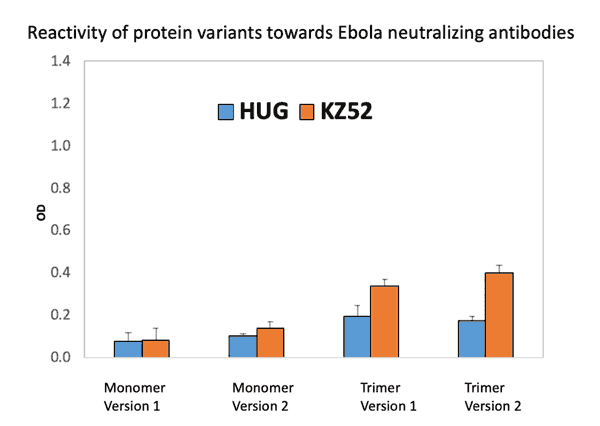 Reactivity of protein variants towards Ebola neutralizing antibodies

1.4
1.2
1.0
0.8
0.6
0.4
0.2
0.0

OD

HUG KZ52

Monomer Version 1

Monomer Version 2

Trimer Version 1

Trimer Version 2